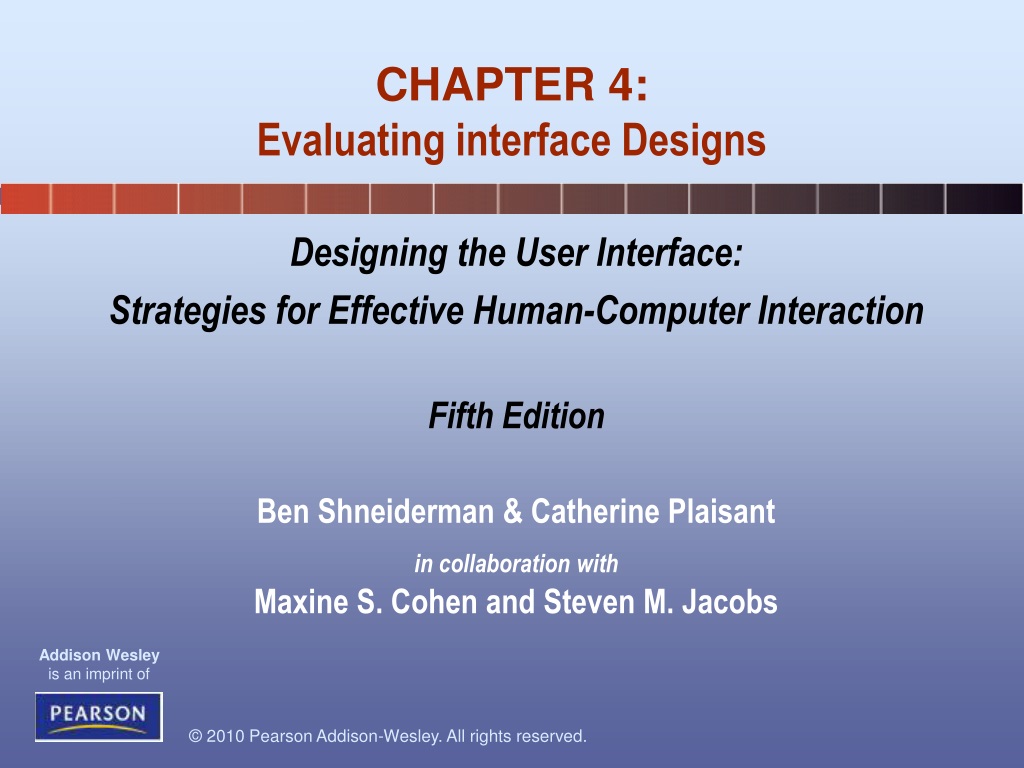 CHAPTER 4:
Evaluating interface Designs

Designing the User Interface:
Strategies for Effective Human-Computer Interaction

Fifth Edition

Ben Shneiderman & Catherine Plaisant

in collaboration with

Maxine S. Cohen and Steven M. Jacobs

Addison Wesley
is an imprint of

PEARSON

© 2010 Pearson Addison-Wesley. All rights reserved.